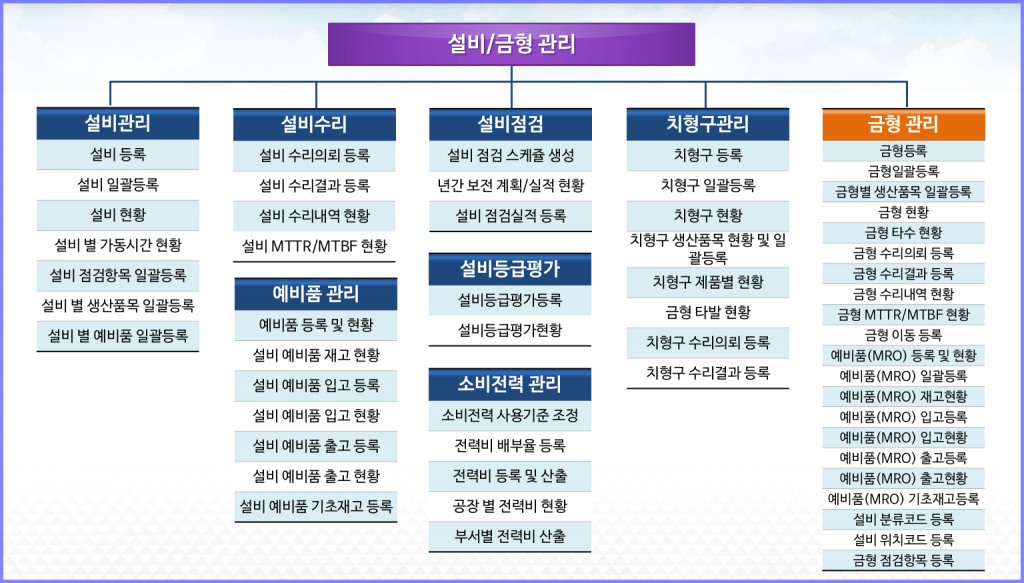 설비/금형 관리

설비관리
설비 등록
설비 일괄등록
설비 현황
설비 별 가동시간 현황
설비 점검항목 일괄등록
설비 별 생산품목 일괄등록
설비 별 예비품 일괄등록

설비수리
설비 수리의뢰 등록
설비 수리결과 등록
설비 수리내역 현황
설비 MTTR/MTBF 현황

예비품 관리
예비품 등록 및 현황
설비 예비품 재고 현황
설비 예비품 입고 등록
설비 예비품 입고 현황
설비 예비품 출고 등록
설비 예비품 출고 현황
설비 예비품 기초재고 등록

설비점검
설비 점검 스케쥴 생성
년간 보전 계획/실적 현황
설비 점검실적 등록

설비등급평가
설비등급평가등록
설비등급평가현황

소비전력 관리
소비전력 사용기준 조정
전력비 배부율 등록
전력비 등록 및 산출
공장 별 전력비 현황
부서별 전력비 산출

치형구관리
치형구 등록
치형구 일괄등록
치형구 현황
치형구 생산품목 현황 및 일괄등록
치형구 제품별 현황
금형 타발 현황
치형구 수리의뢰 등록
치형구 수리결과 등록

금형 관리
금형등록
금형일괄등록
금형별 생산품목 일괄등록
금형 현황
금형 타수 현황
금형 수리의뢰 등록
금형 수리결과 등록
금형 수리내역 현황
금형 MTTR/MTBF 현황
금형 이동 등록
예비품(MRO) 등록 및 현황
예비품(MRO) 일괄등록
예비품(MRO) 재고현황
예비품(MRO) 입고등록
예비품(MRO) 입고현황
예비품(MRO) 출고등록
예비품(MRO) 출고현황
예비품(MRO) 기초재고등록
설비 분류코드 등록
설비 위치코드 등록
금형 점검항목 등록